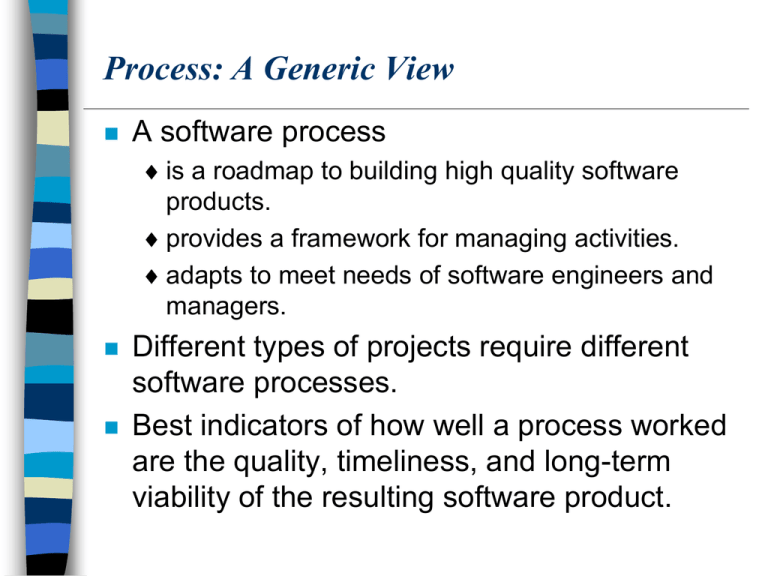 Process: A Generic View

■ A software process
♦ is a roadmap to building high quality software products.
♦ provides a framework for managing activities.
♦ adapts to meet needs of software engineers and managers.

■ Different types of projects require different software processes.

■ Best indicators of how well a process worked are the quality, timeliness, and long-term viability of the resulting software product.